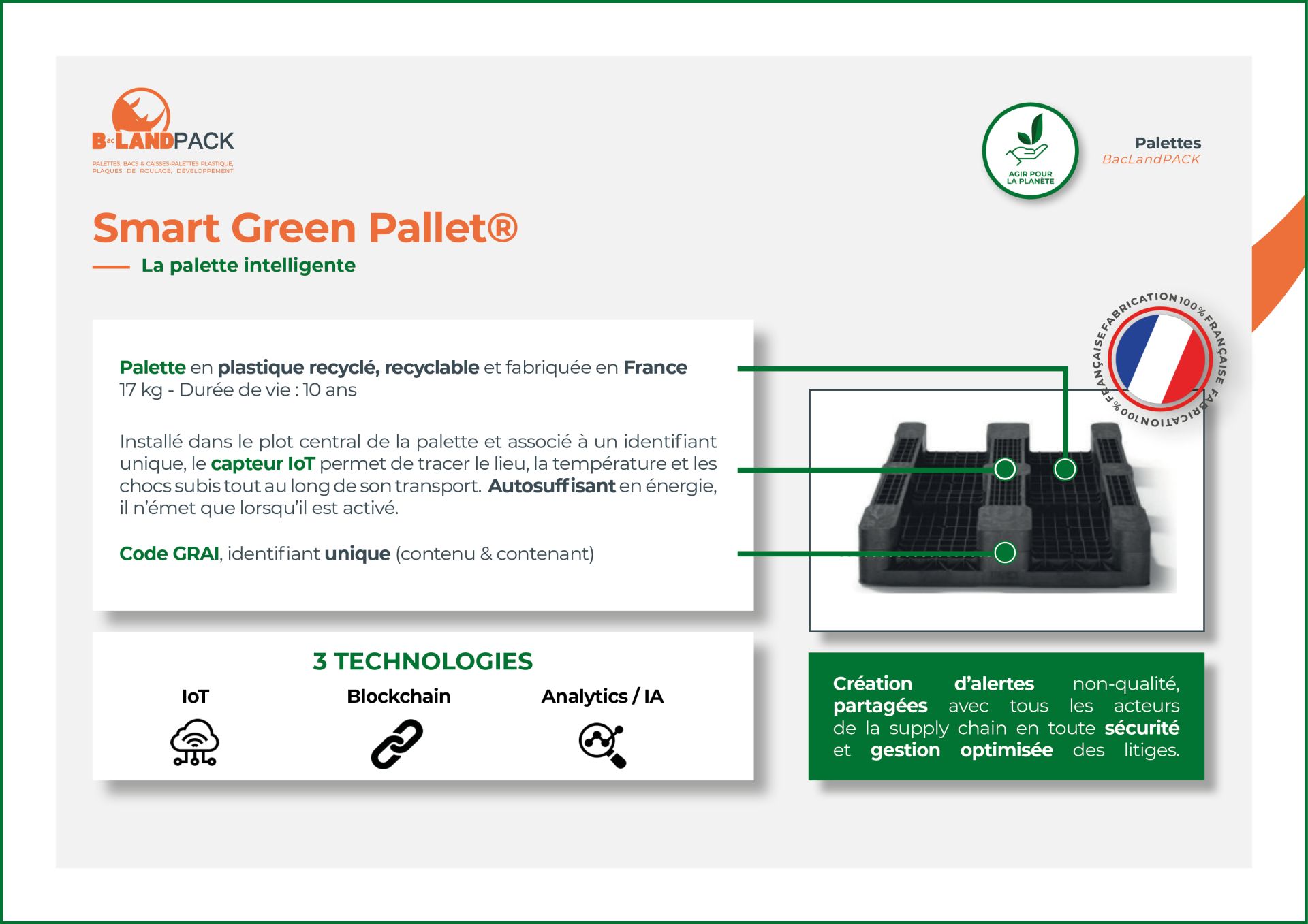 BacLANDPACK
PALETTES, BACS & CAISSES-PALETTES PLASTIQUE, PLAQUES DE ROULAGE, DÉVELOPPEMENT

AGIR POUR LA PLANÈTE

Palettes
BacLandPACK

Smart Green Pallet®
La palette intelligente

FABRICATION 100% FRANÇAISE FABRICATION 100% FRANÇAISE

Palette en plastique recyclé, recyclable et fabriquée en France
17 kg - Durée de vie : 10 ans

Installé dans le plot central de la palette et associé à un identifiant unique, le capteur IoT permet de tracer le lieu, la température et les chocs subis tout au long de son transport. Autosuffisant en énergie, il n'émet que lorsqu'il est activé.

Code GRAI, identifiant unique (contenu & contenant)

3 TECHNOLOGIES
IoT
Blockchain
Analytics / IA

Création d'alertes non-qualité, partagées avec tous les acteurs de la supply chain en toute sécurité et gestion optimisée des litiges.